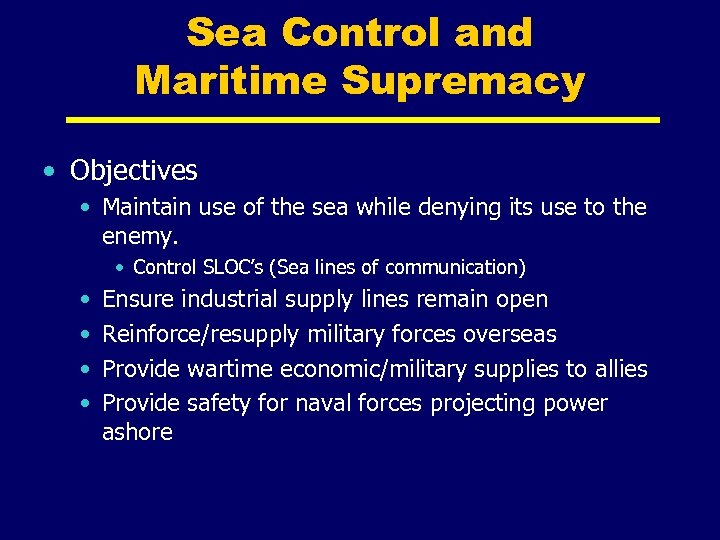 Sea Control and Maritime Supremacy

• Objectives
  • Maintain use of the sea while denying its use to the enemy.
    • Control SLOC's (Sea lines of communication)
  • Ensure industrial supply lines remain open
  • Reinforce/resupply military forces overseas
  • Provide wartime economic/military supplies to allies
  • Provide safety for naval forces projecting power ashore